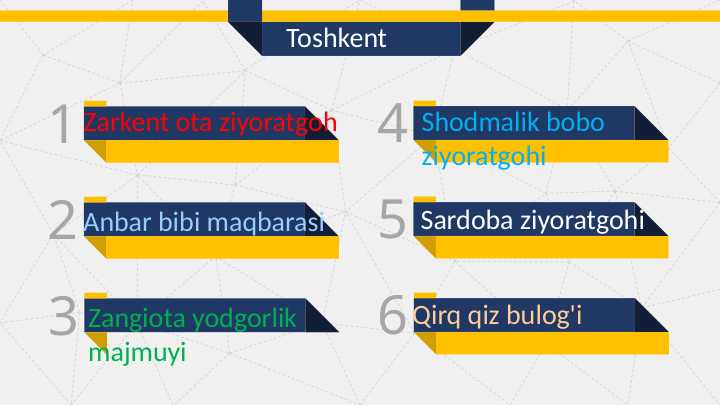 Toshkent

1 Zarkent ota ziyoratgoh

2 Anbar bibi maqbarasi

3 Zangiota yodgorlik majmuyi

4 Shodmalik bobo ziyoratgohi

5 Sardoba ziyoratgohi

6 Qirq qiz bulog'i